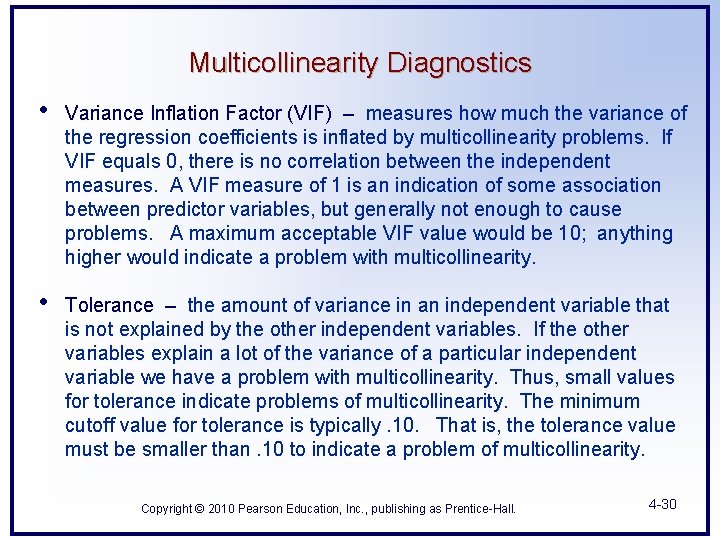 Multicollinearity Diagnostics

• Variance Inflation Factor (VIF) – measures how much the variance of the regression coefficients is inflated by multicollinearity problems. If VIF equals 0, there is no correlation between the independent measures. A VIF measure of 1 is an indication of some association between predictor variables, but generally not enough to cause problems. A maximum acceptable VIF value would be 10; anything higher would indicate a problem with multicollinearity.

• Tolerance – the amount of variance in an independent variable that is not explained by the other independent variables. If the other variables explain a lot of the variance of a particular independent variable we have a problem with multicollinearity. Thus, small values for tolerance indicate problems of multicollinearity. The minimum cutoff value for tolerance is typically .10. That is, the tolerance value must be smaller than .10 to indicate a problem of multicollinearity.

Copyright © 2010 Pearson Education, Inc., publishing as Prentice-Hall.

4-30